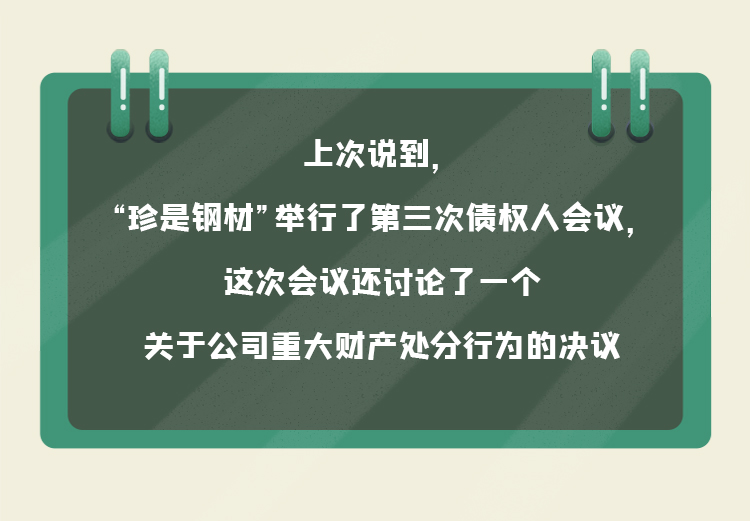 上次说到，

“珍是钢材”举行了第三次债权人会议，

这次会议还讨论了一个

关于公司重大财产处分行为的决议